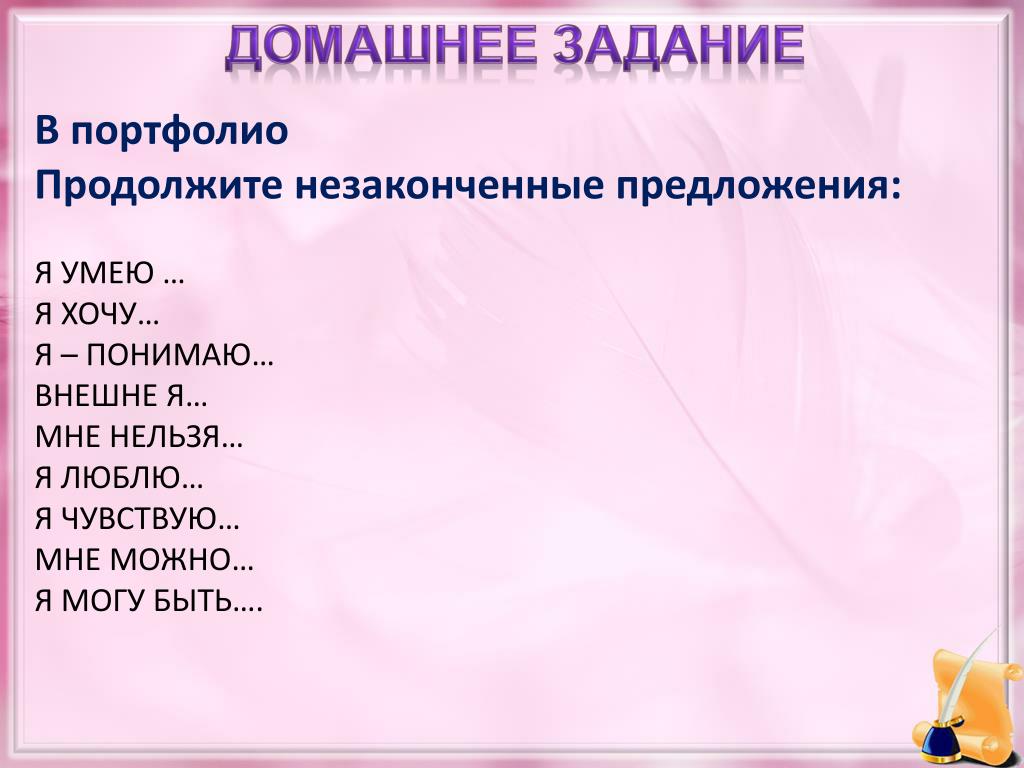 ДОМАШНЕЕ ЗАДАНИЕ

В портфолио
Продолжите незаконченные предложения:

Я УМЕЮ …
Я ХОЧУ…
Я – ПОНИМАЮ…
ВНЕШНЕ Я…
МНЕ НЕЛЬЗЯ…
Я ЛЮБЛЮ…
Я ЧУВСТВУЮ…
МНЕ МОЖНО…
Я МОГУ БЫТЬ….